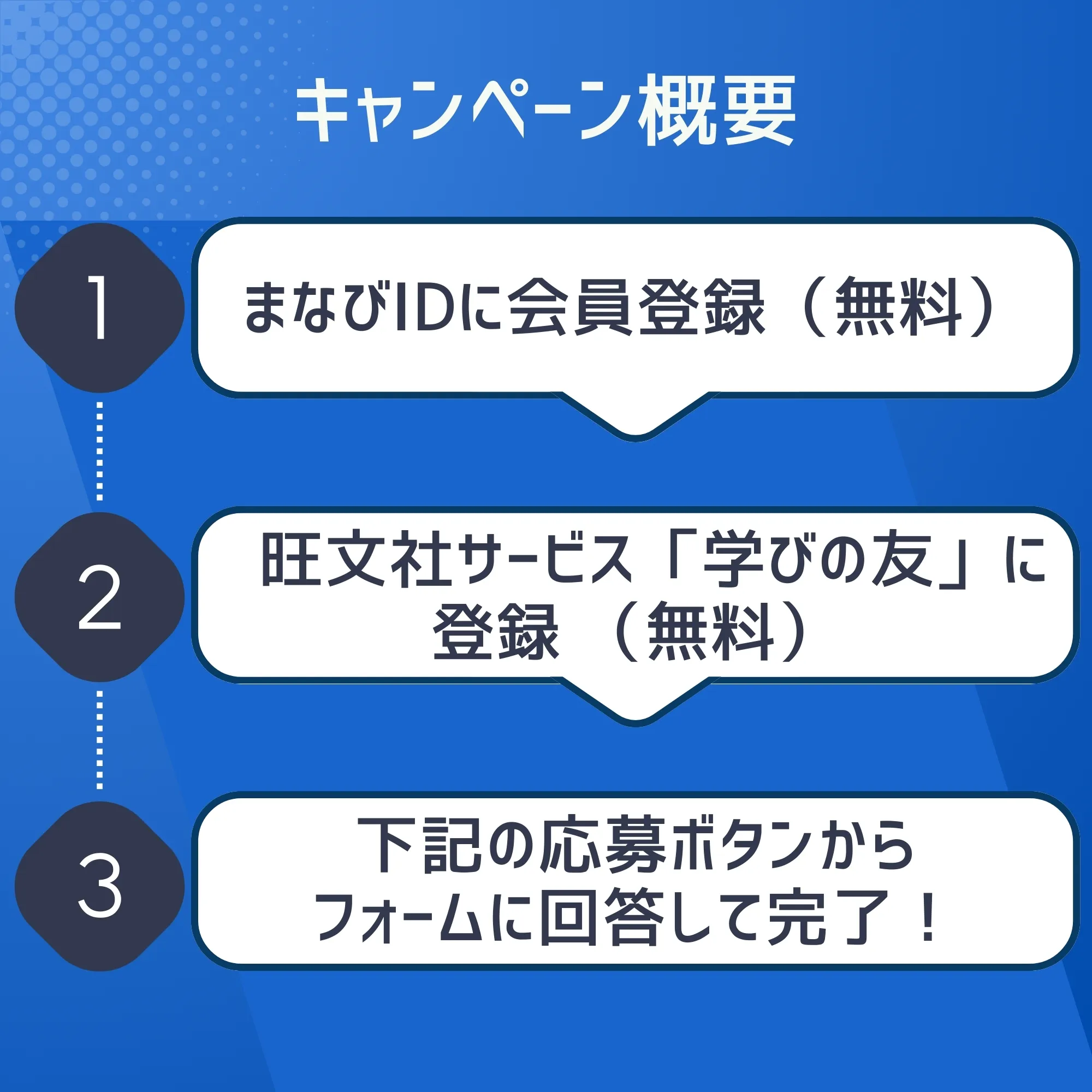 キャンペーン概要

1

まなびIDに会員登録（無料）

2

旺文社サービス「学びの友」に登録（無料）

3

下記の応募ボタンからフォームに回答して完了！